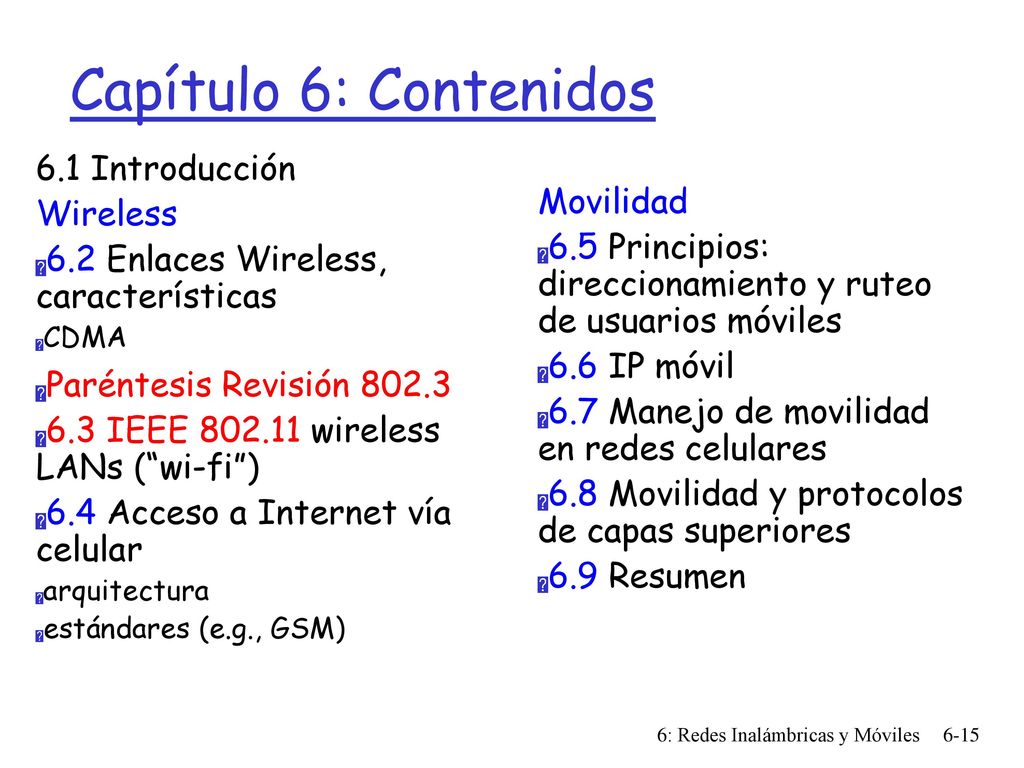 Capítulo 6: Contenidos

6.1 Introducción
Wireless
6.2 Enlaces Wireless, características
CDMA
Paréntesis Revisión 802.3
6.3 IEEE 802.11 wireless LANs (“wi-fi”)
6.4 Acceso a Internet vía celular
arquitectura
estándares (e.g., GSM)

Movilidad
6.5 Principios: direccionamiento y ruteo de usuarios móviles
6.6 IP móvil
6.7 Manejo de movilidad en redes celulares
6.8 Movilidad y protocolos de capas superiores
6.9 Resumen

6: Redes Inalámbricas y Móviles 6-15